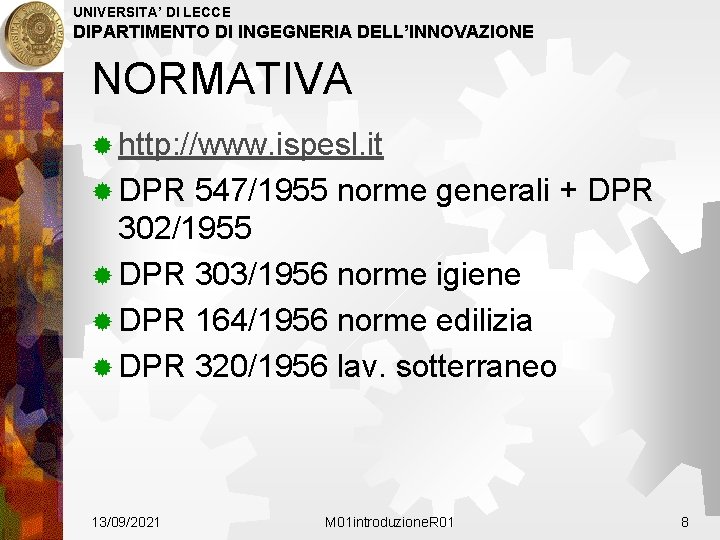 UNIVERSITA' DI LECCE
DIPARTIMENTO DI INGEGNERIA DELL'INNOVAZIONE

NORMATIVA

http://www.ispesl.it

DPR 547/1955 norme generali + DPR 302/1955

DPR 303/1956 norme igiene

DPR 164/1956 norme edilizia

DPR 320/1956 lav. sotterraneo

13/09/2021 M01introduzioneR01 8